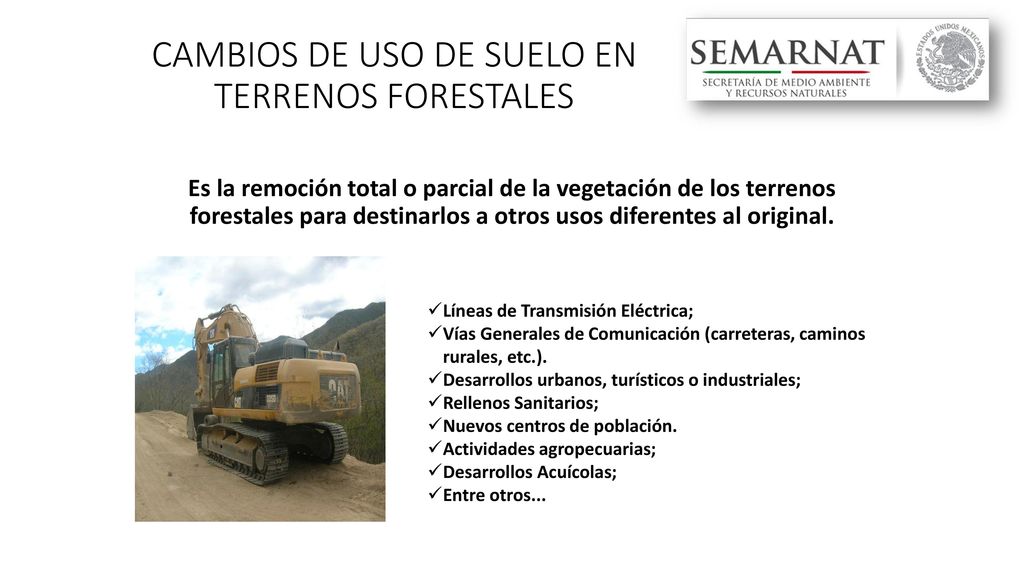 CAMBIOS DE USO DE SUELO EN TERRENOS FORESTALES

SEMARNAT
SECRETARÍA DE MEDIO AMBIENTE Y RECURSOS NATURALES

ESTADOS UNIDOS MEXICANOS

Es la remoción total o parcial de la vegetación de los terrenos forestales para destinarlos a otros usos diferentes al original.

CAT

✓Líneas de Transmisión Eléctrica;
✓Vías Generales de Comunicación (carreteras, caminos rurales, etc.).
✓Desarrollos urbanos, turísticos o industriales;
✓Rellenos Sanitarios;
✓Nuevos centros de población.
✓Actividades agropecuarias;
✓Desarrollos Acuícolas;
✓Entre otros...